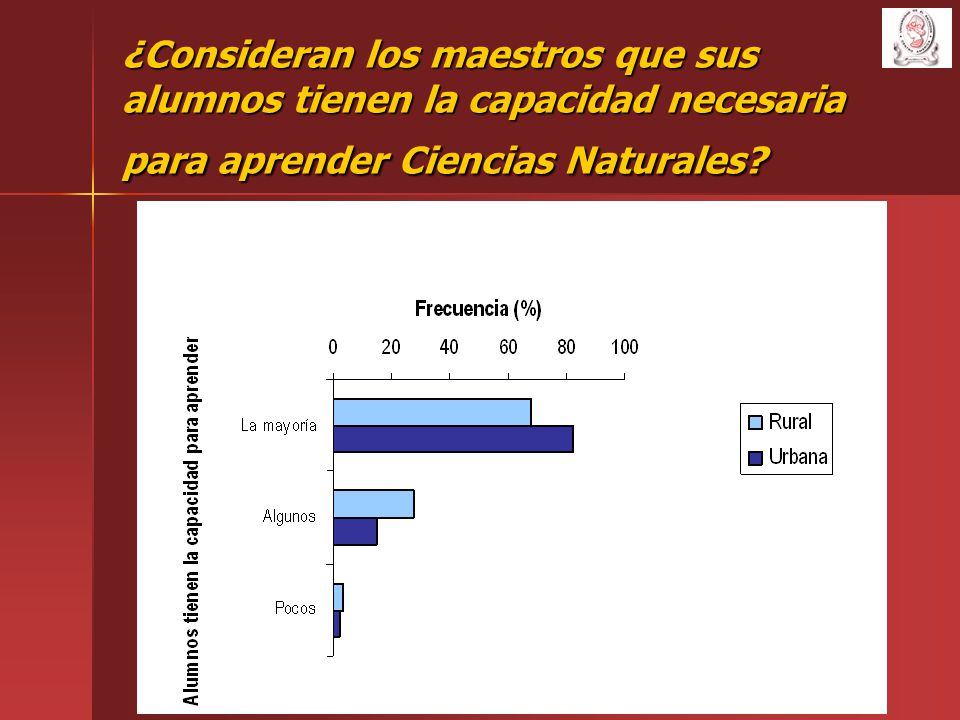 ¿Consideran los maestros que sus alumnos tienen la capacidad necesaria para aprender Ciencias Naturales?

Frecuencia (%)

0 20 40 60 80 100

Alumnos tienen la capacidad para aprender

La mayoría

Algunos

Pocos

Rural
Urbana